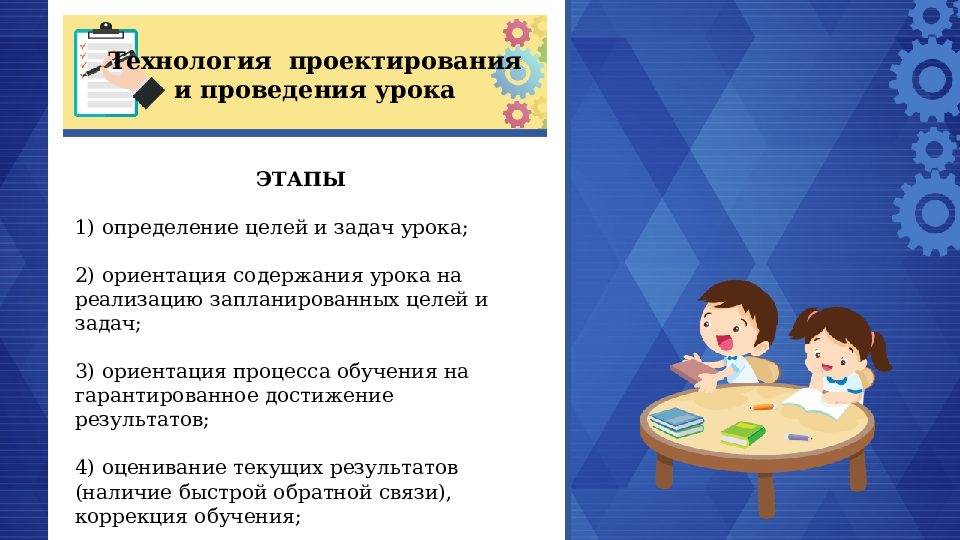 Технология проектирования и проведения урока

ЭТАПЫ

1) определение целей и задач урока;

2) ориентация содержания урока на реализацию запланированных целей и задач;

3) ориентация процесса обучения на гарантированное достижение результатов;

4) оценивание текущих результатов (наличие быстрой обратной связи), коррекция обучения;